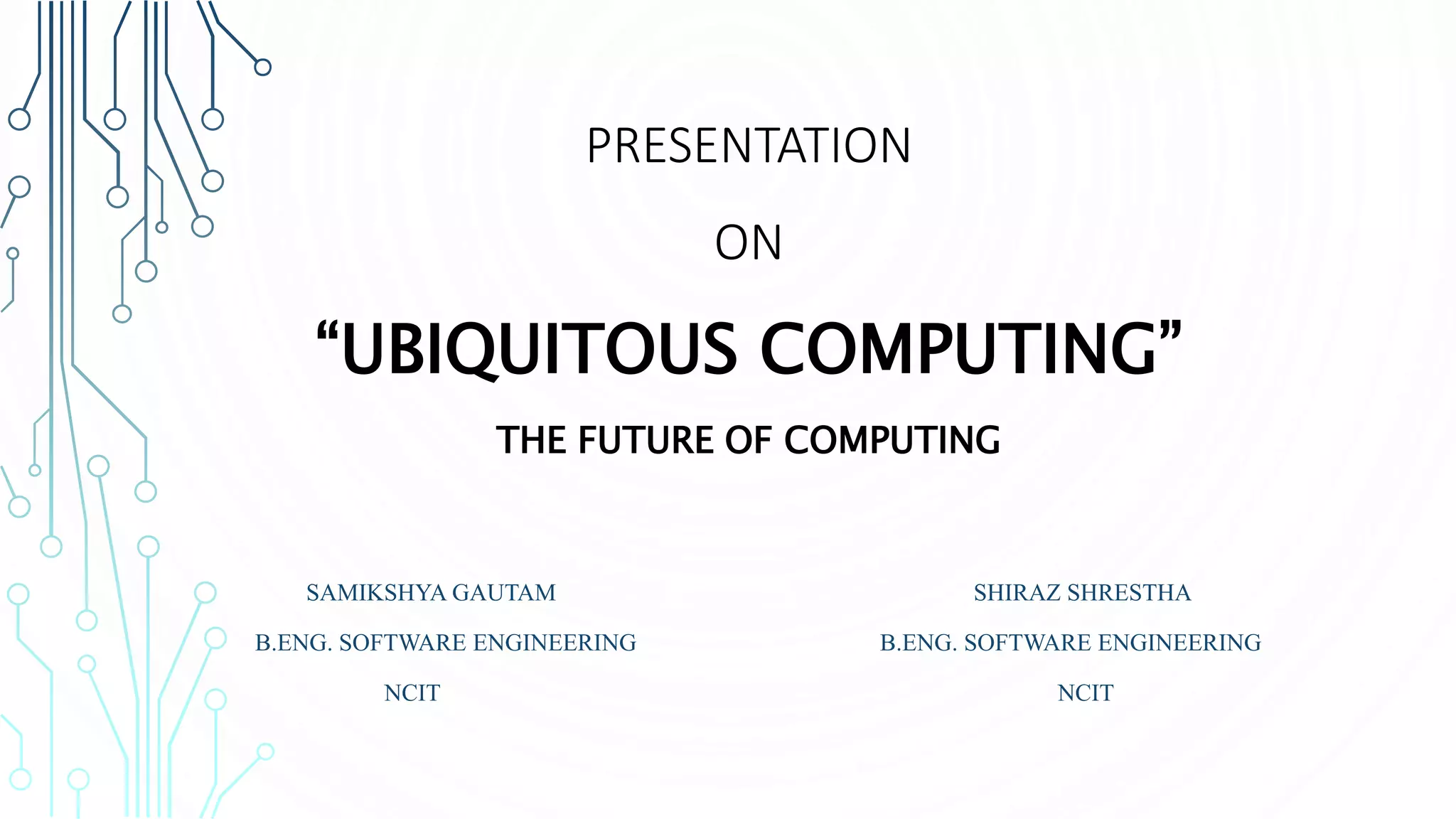 PRESENTATION

ON

“UBIQUITOUS COMPUTING”

THE FUTURE OF COMPUTING

SAMIKSHYA GAUTAM

B.ENG. SOFTWARE ENGINEERING

NCIT

SHIRAZ SHRESTHA

B.ENG. SOFTWARE ENGINEERING

NCIT